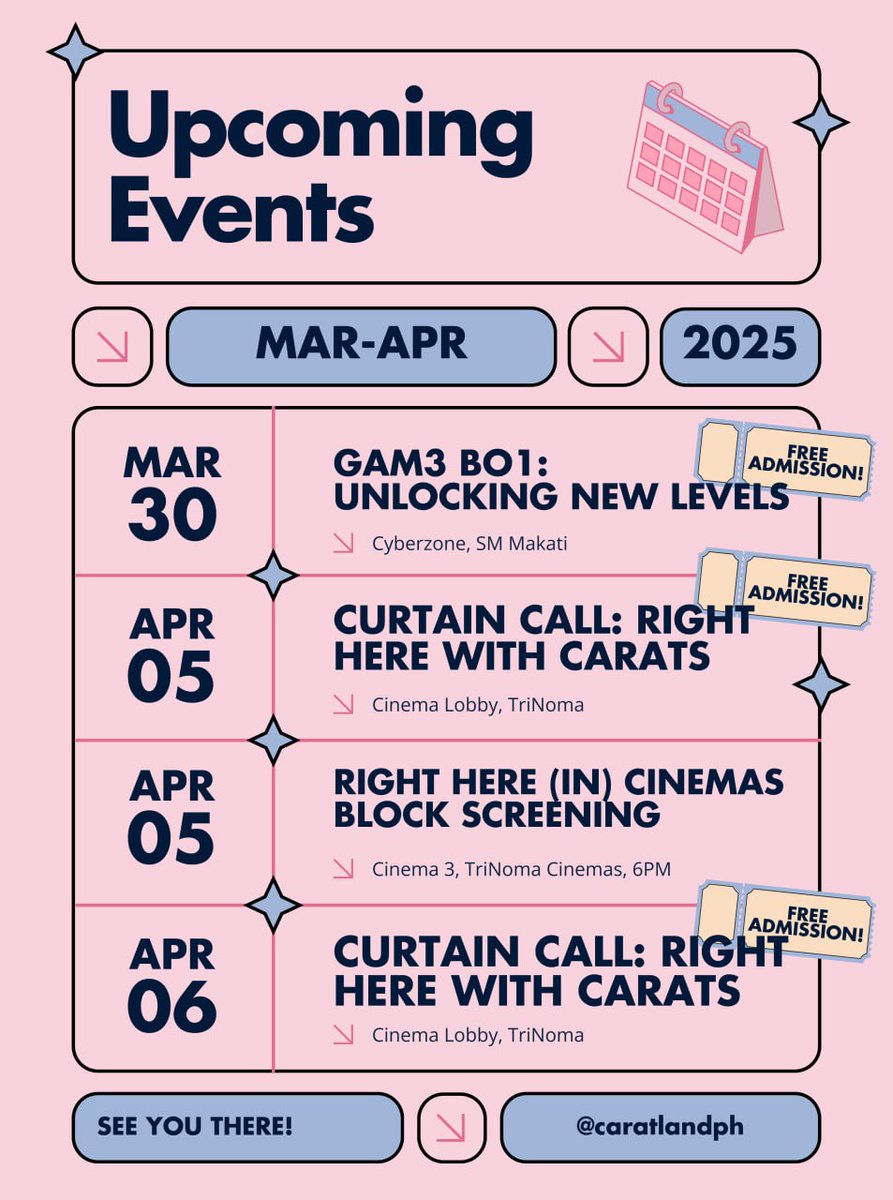 Upcoming Events

MAR-APR

2025

MAR 30

GAM3 BO1: UNLOCKING NEW LEVELS

FREE ADMISSION!

Cyberzone, SM Makati

APR 05

CURTAIN CALL: RIGHT HERE WITH CARATS

FREE ADMISSION!

Cinema Lobby, TriNoma

APR 05

RIGHT HERE (IN) CINEMAS BLOCK SCREENING

Cinema 3, TriNoma Cinemas, 6PM

APR 06

CURTAIN CALL: RIGHT HERE WITH CARATS

FREE ADMISSION!

Cinema Lobby, TriNoma

SEE YOU THERE!

@caratlandph